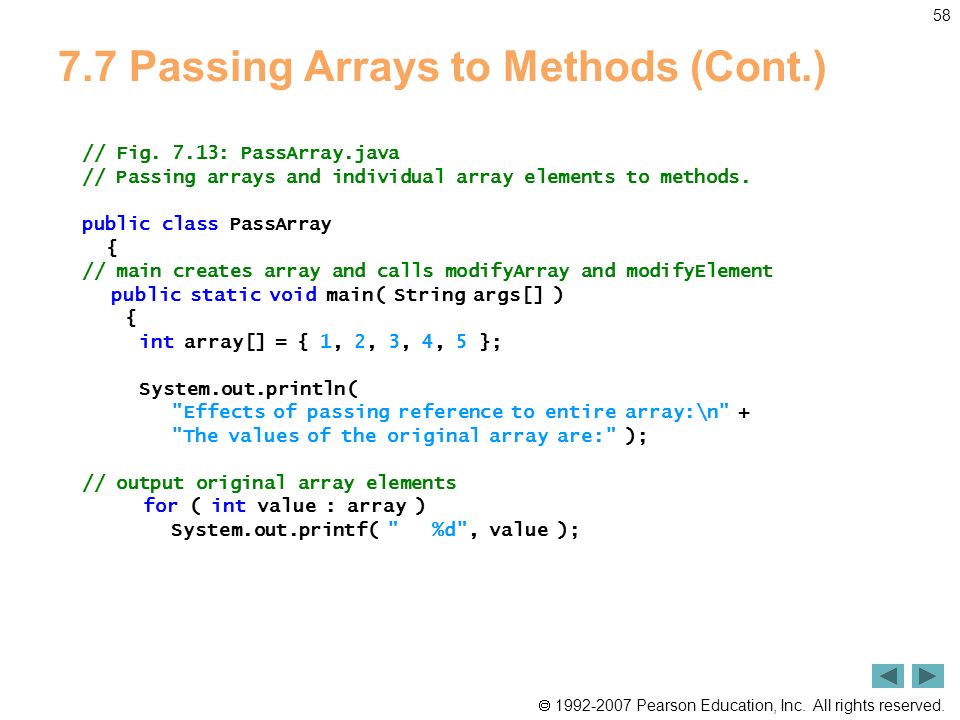 58

7.7 Passing Arrays to Methods (Cont.)

// Fig. 7.13: PassArray.java
// Passing arrays and individual array elements to methods.

public class PassArray
 {
// main creates array and calls modifyArray and modifyElement
 public static void main( String args[] )
 {
 int array[] = { 1, 2, 3, 4, 5 };

 System.out.println(
 "Effects of passing reference to entire array:\n" +
 "The values of the original array are:" );

// output original array elements
 for ( int value : array )
 System.out.printf( "   %d", value );

© 1992-2007 Pearson Education, Inc. All rights reserved.